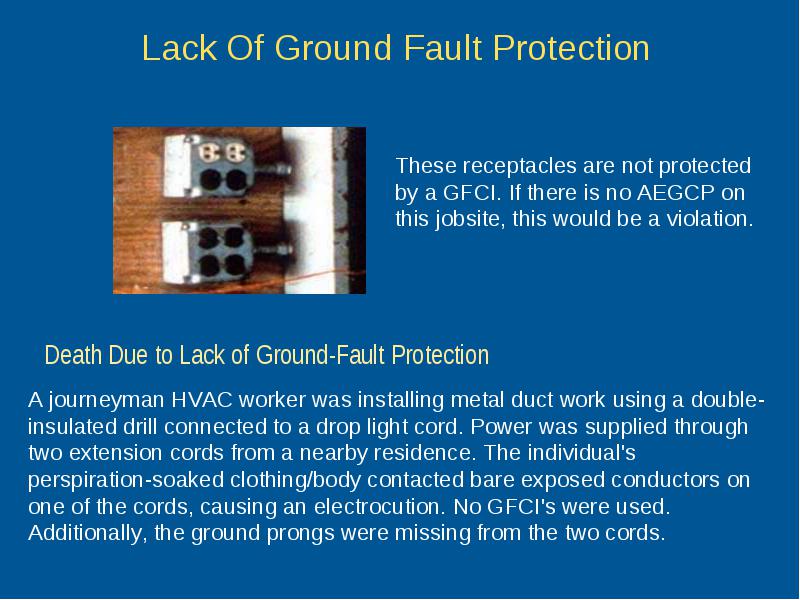 Lack Of Ground Fault Protection

These receptacles are not protected by a GFCI. If there is no AEGCP on this jobsite, this would be a violation.

Death Due to Lack of Ground-Fault Protection

A journeyman HVAC worker was installing metal duct work using a double-insulated drill connected to a drop light cord. Power was supplied through two extension cords from a nearby residence. The individual's perspiration-soaked clothing/body contacted bare exposed conductors on one of the cords, causing an electrocution. No GFCI's were used. Additionally, the ground prongs were missing from the two cords.